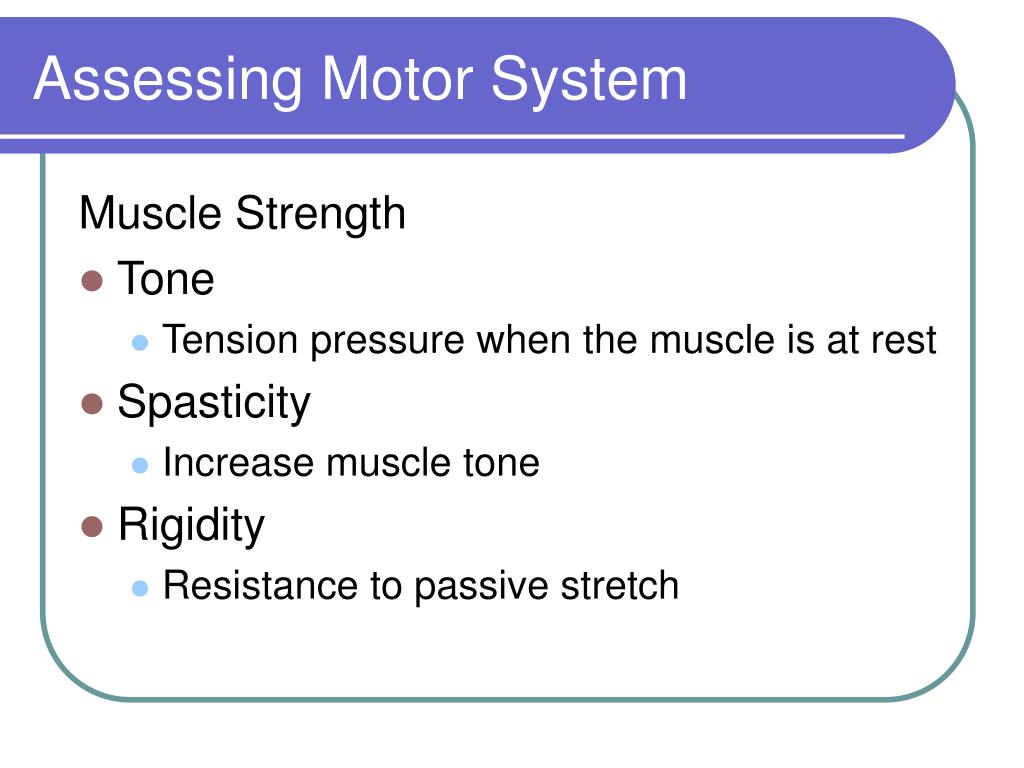 Assessing Motor System

Muscle Strength

- Tone
  - Tension pressure when the muscle is at rest
- Spasticity
  - Increase muscle tone
- Rigidity
  - Resistance to passive stretch